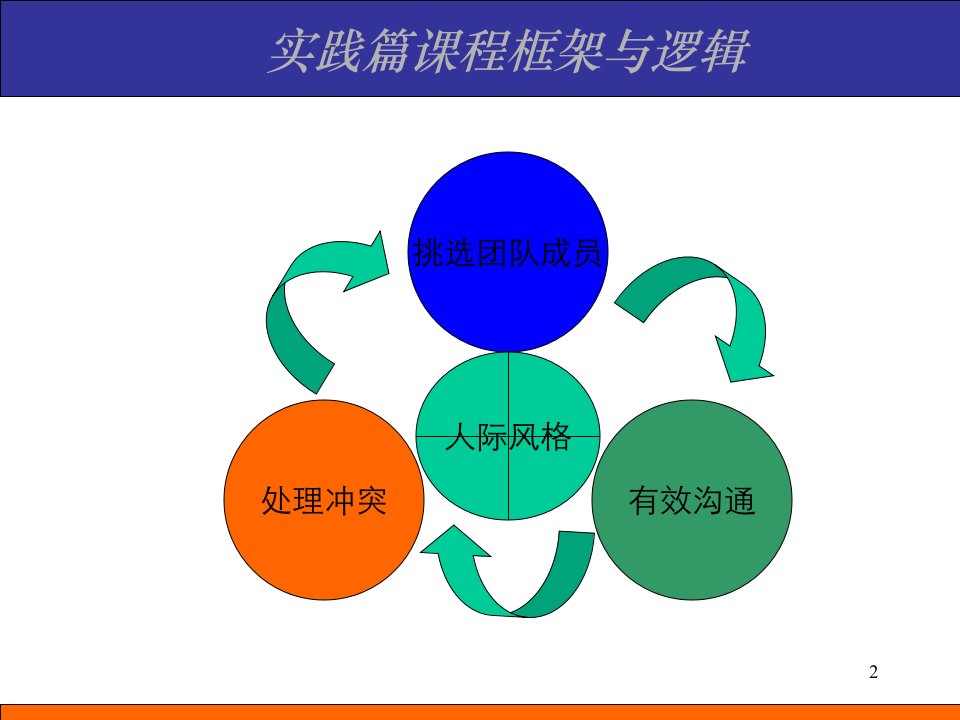 实践篇课程框架与逻辑

挑选团队成员

人际风格

处理冲突

有效沟通

2